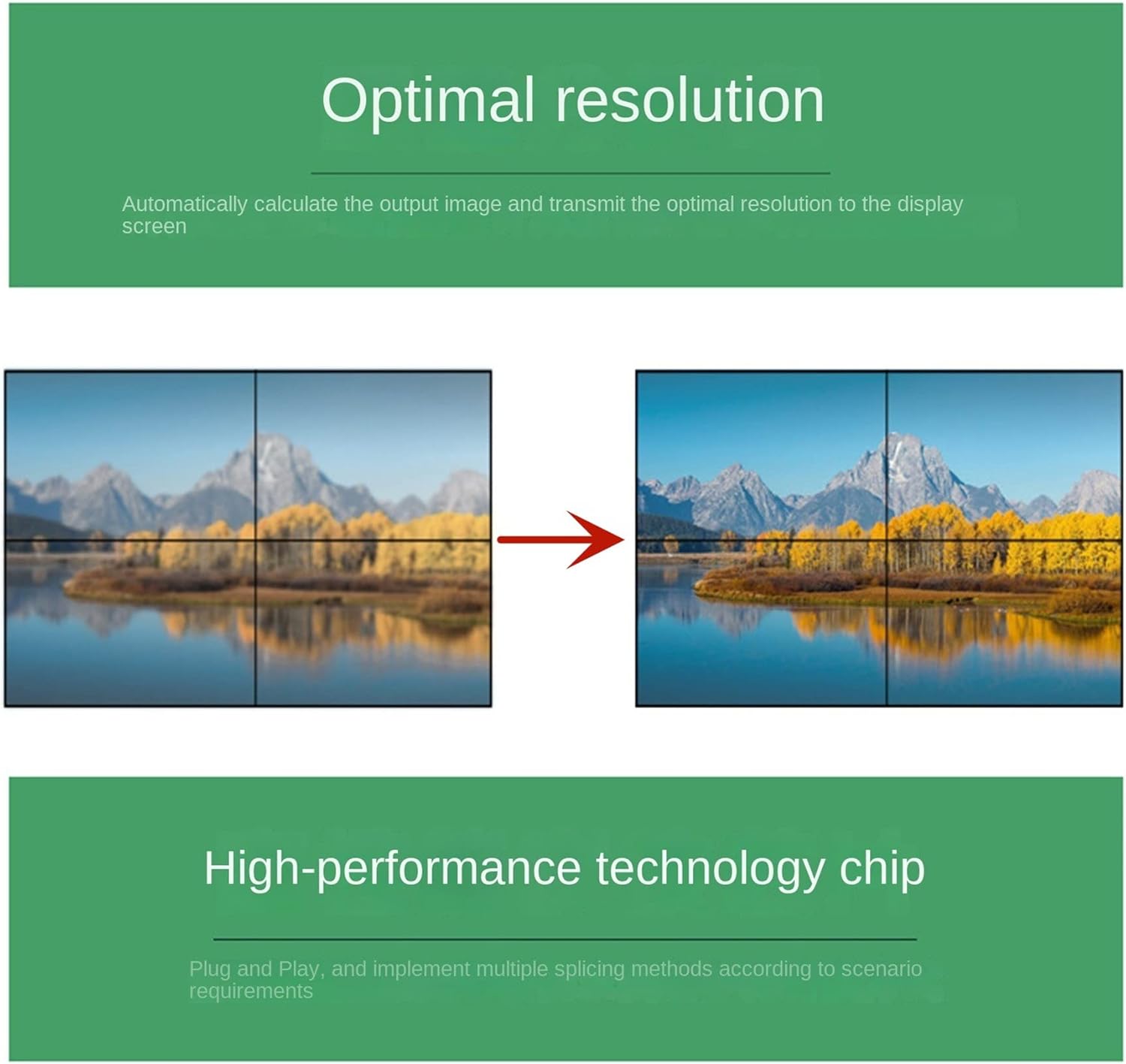 Optimal resolution

Automatically calculate the output image and transmit the optimal resolution to the display screen

High-performance technology chip

Plug and Play, and implement multiple splicing methods according to scenario requirements